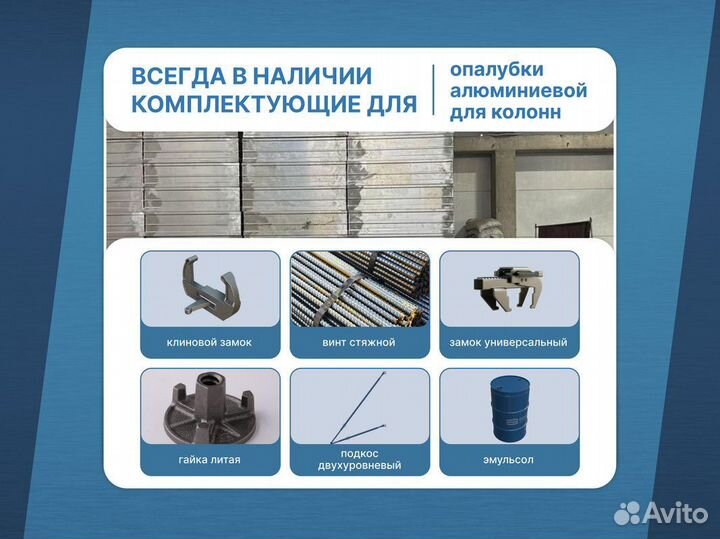 ВСЕГДА В НАЛИЧИИ КОМПЛЕКТУЮЩИЕ ДЛЯ

опалубки алюминиевой для колонн

клиновой замок

винт стяжной

замок универсальный

гайка литая

подкос двухуровневый

эмульсол

Avito